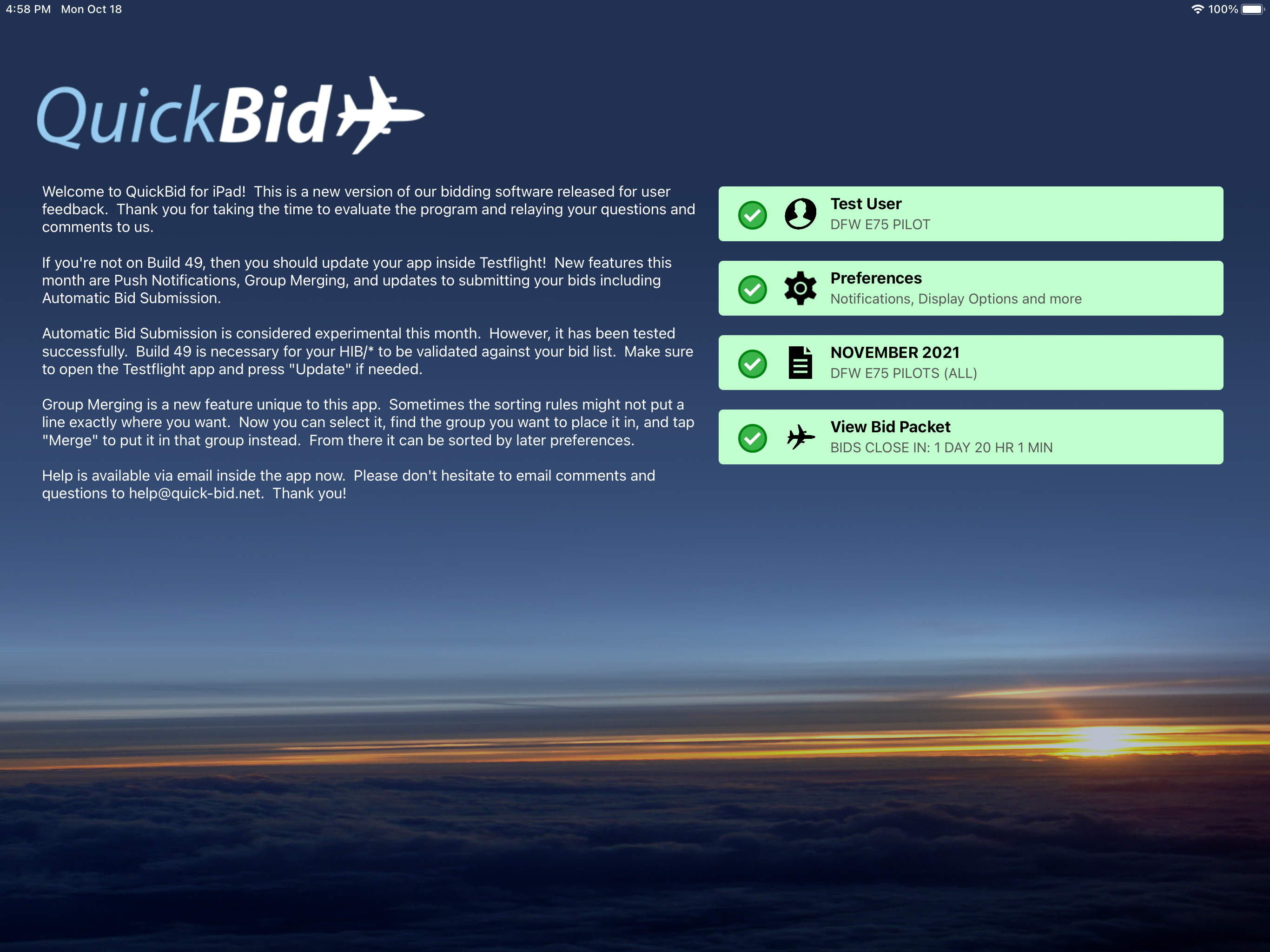 4:58 PM Mon Oct 18

100%

QuickBid

Welcome to QuickBid for iPad! This is a new version of our bidding software released for user feedback. Thank you for taking the time to evaluate the program and relaying your questions and comments to us.

If you're not on Build 49, then you should update your app inside Testflight! New features this month are Push Notifications, Group Merging, and updates to submitting your bids including Automatic Bid Submission.

Automatic Bid Submission is considered experimental this month. However, it has been tested successfully. Build 49 is necessary for your HIB/* to be validated against your bid list. Make sure to open the Testflight app and press "Update" if needed.

Group Merging is a new feature unique to this app. Sometimes the sorting rules might not put a line exactly where you want. Now you can select it, find the group you want to place it in, and tap "Merge" to put it in that group instead. From there it can be sorted by later preferences.

Help is available via email inside the app now. Please don't hesitate to email comments and questions to help@quick-bid.net. Thank you!

Test User
DFW E75 PILOT

Preferences
Notifications, Display Options and more

NOVEMBER 2021
DFW E75 PILOTS (ALL)

View Bid Packet
BIDS CLOSE IN: 1 DAY 20 HR 1 MIN